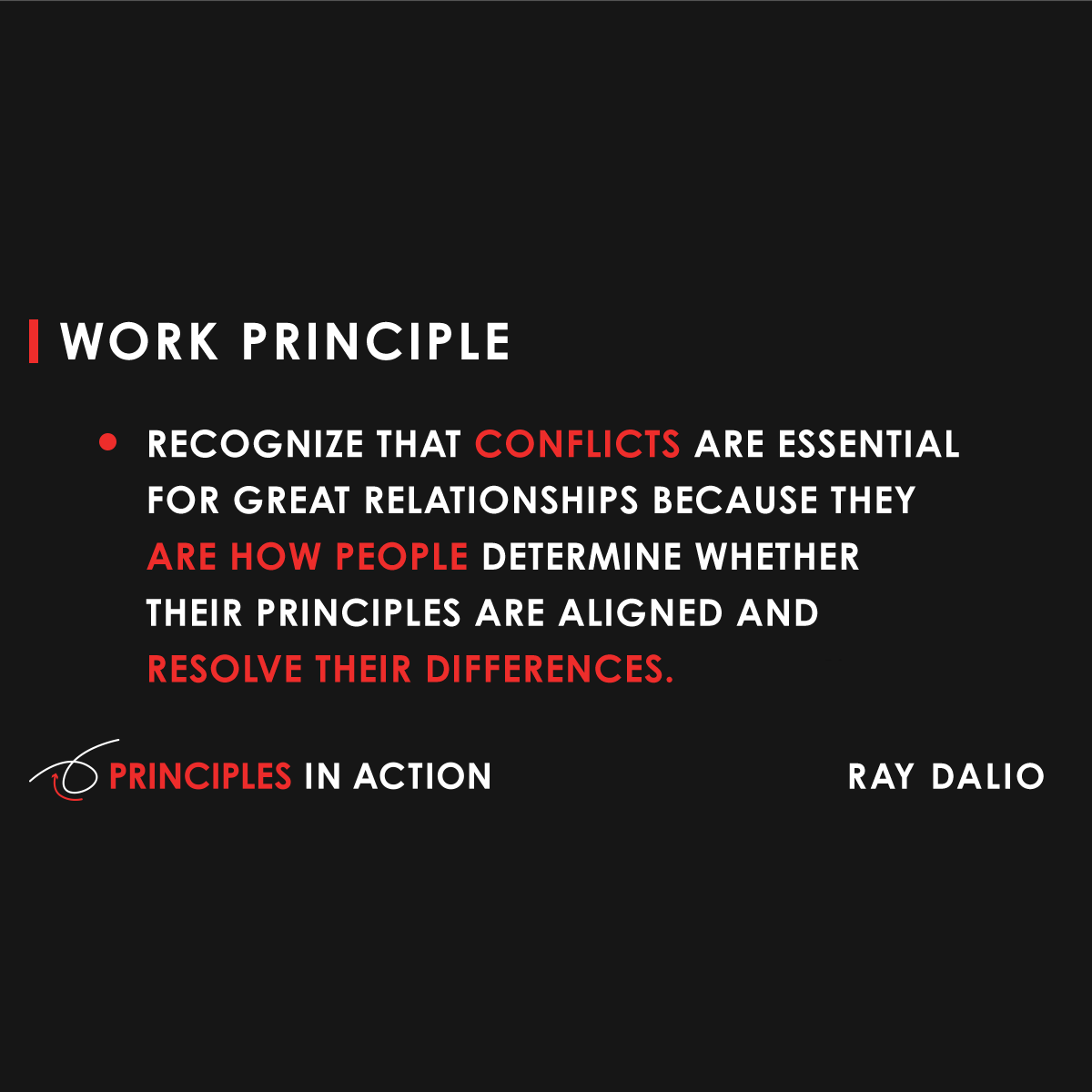 WORK PRINCIPLE

• RECOGNIZE THAT CONFLICTS ARE ESSENTIAL FOR GREAT RELATIONSHIPS BECAUSE THEY ARE HOW PEOPLE DETERMINE WHETHER THEIR PRINCIPLES ARE ALIGNED AND RESOLVE THEIR DIFFERENCES.

PRINCIPLES IN ACTION

RAY DALIO